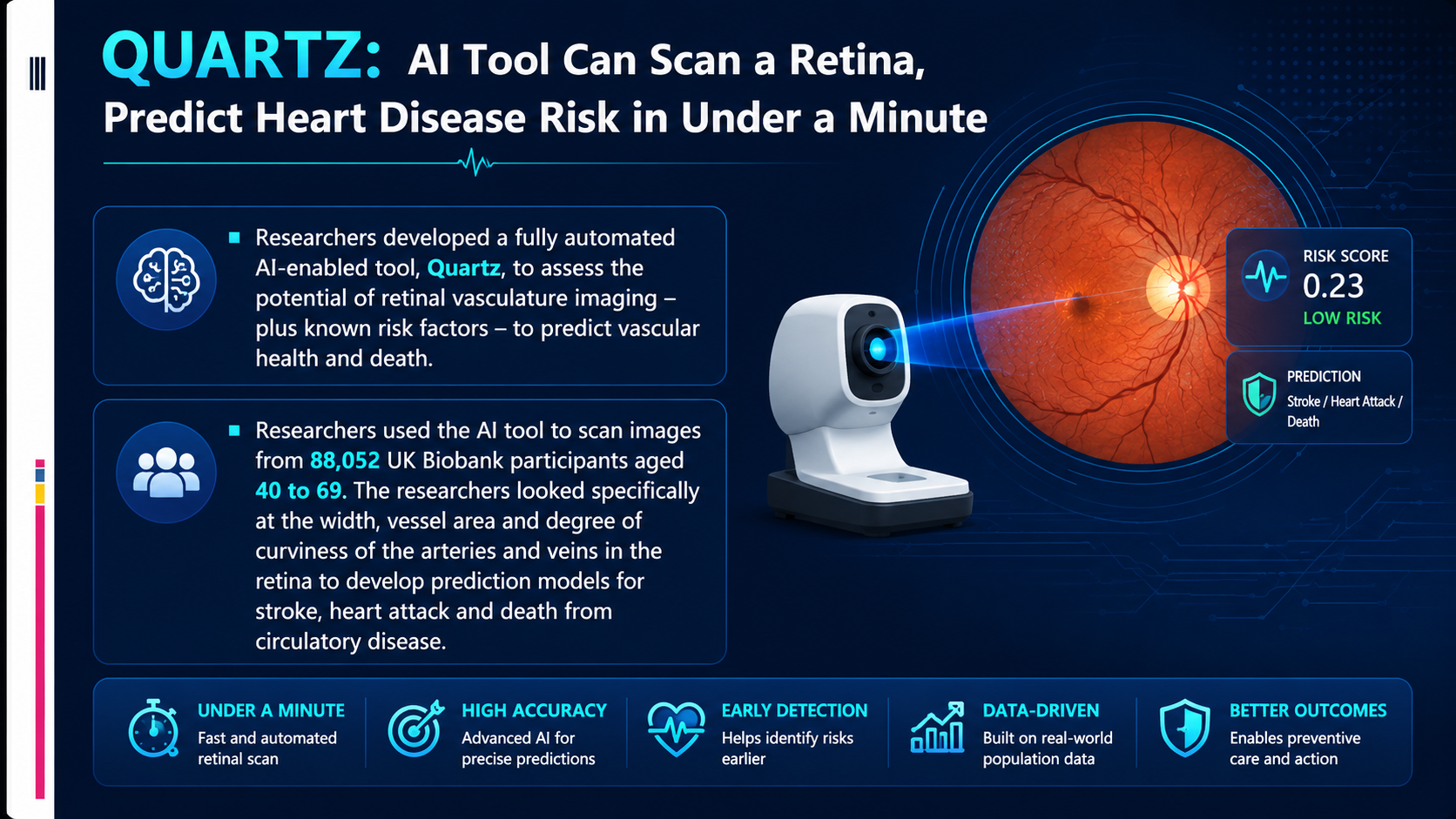 QUARTZ: AI Tool Can Scan a Retina, Predict Heart Disease Risk in Under a Minute

Researchers developed a fully automated AI-enabled tool, Quartz, to assess the potential of retinal vasculature imaging – plus known risk factors – to predict vascular health and death.

Researchers used the AI tool to scan images from 88,052 UK Biobank participants aged 40 to 69. The researchers looked specifically at the width, vessel area and degree of curviness of the arteries and veins in the retina to develop prediction models for stroke, heart attack and death from circulatory disease.

RISK SCORE
0.23
LOW RISK

PREDICTION
Stroke / Heart Attack / Death

UNDER A MINUTE
Fast and automated retinal scan

HIGH ACCURACY
Advanced AI for precise predictions

EARLY DETECTION
Helps identify risks earlier

DATA-DRIVEN
Built on real-world population data

BETTER OUTCOMES
Enables preventive care and action